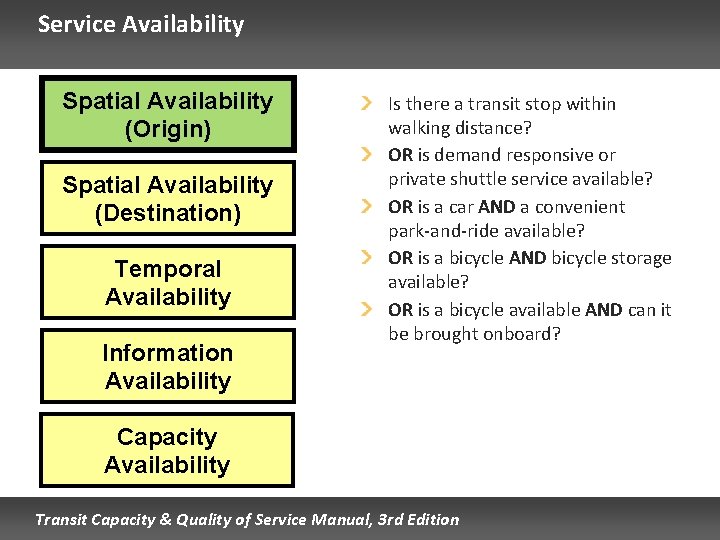 Service Availability

Spatial Availability (Origin)

Spatial Availability (Destination)

Temporal Availability

Information Availability

Capacity Availability

Is there a transit stop within walking distance?

OR is demand responsive or private shuttle service available?

OR is a car AND a convenient park-and-ride available?

OR is a bicycle AND bicycle storage available?

OR is a bicycle available AND can it be brought onboard?

Transit Capacity & Quality of Service Manual, 3rd Edition